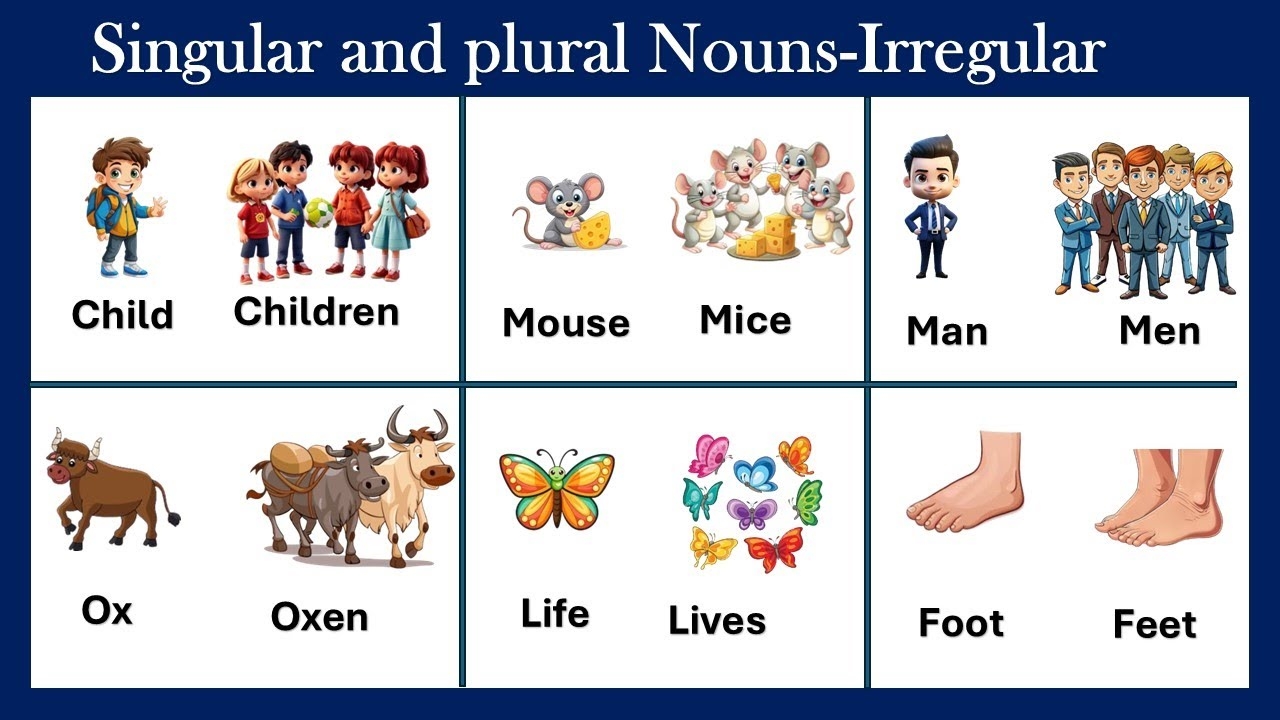 Singular and plural Nouns-Irregular

Child Children

Mouse Mice

Man Men

Ox Oxen

Life Lives

Foot Feet